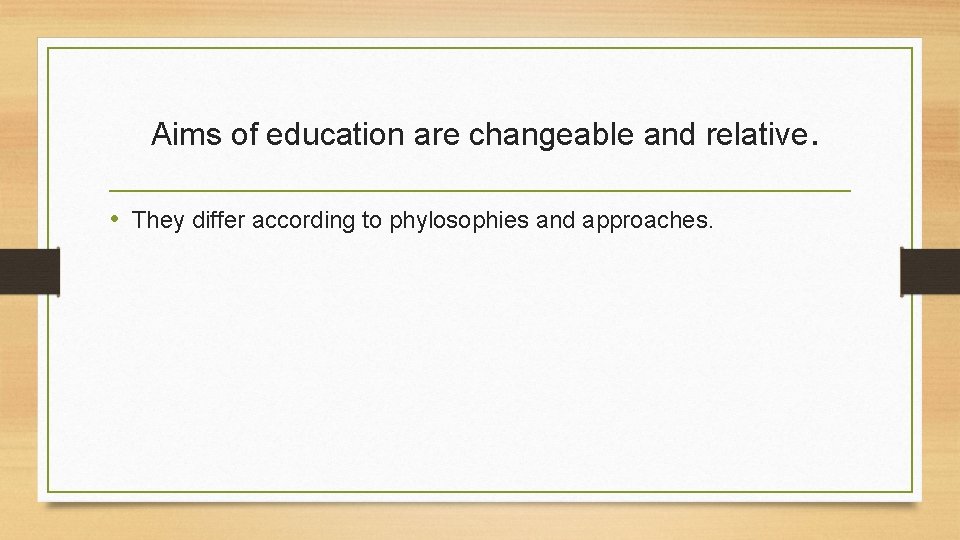 Aims of education are changeable and relative.

• They differ according to phylosophies and approaches.